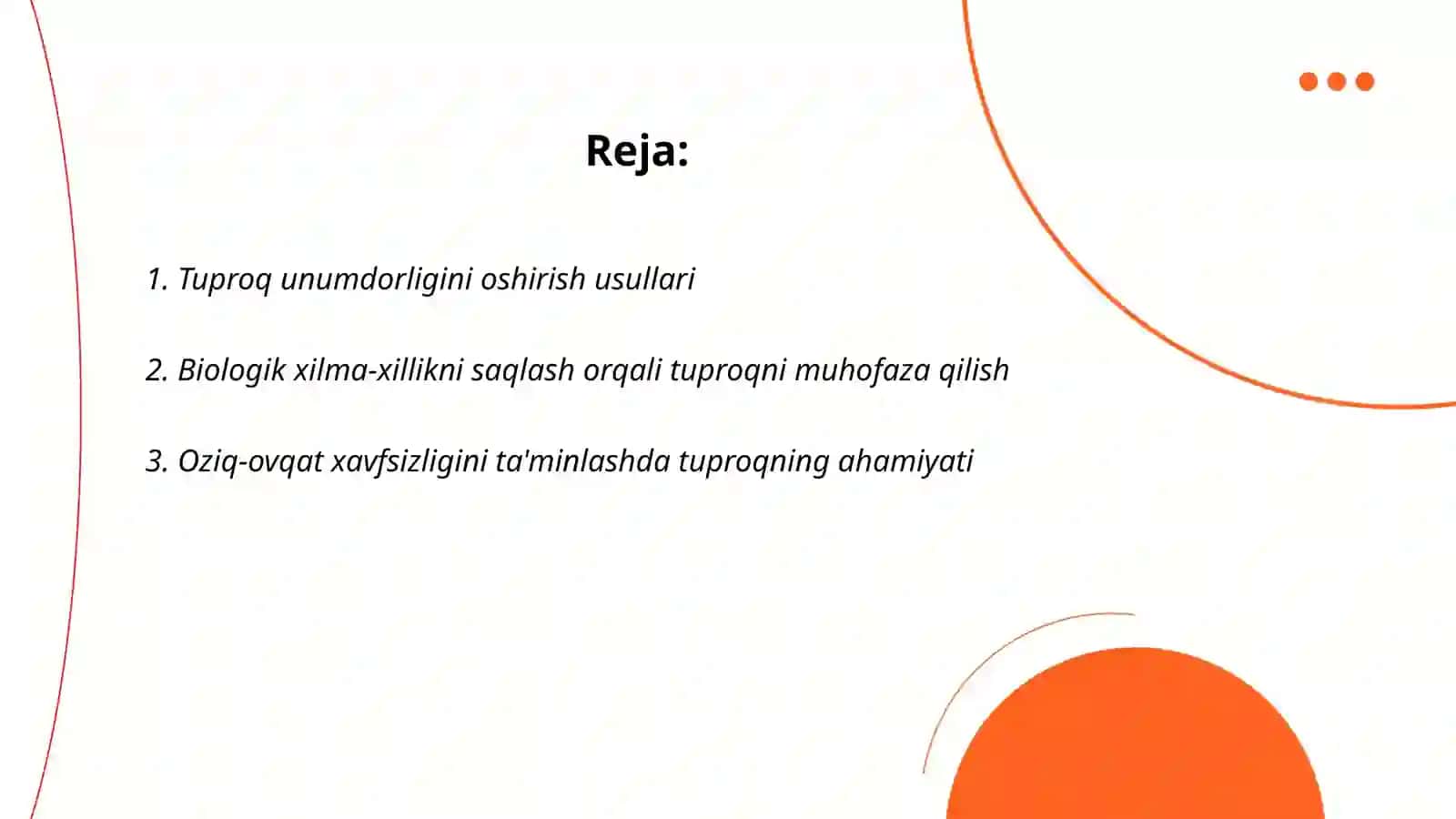 Reja:

1. Tuproq unumdorligini oshirish usullari

2. Biologik xilma-xillikni saqlash orqali tuproqni muhofaza qilish

3. Oziq-ovqat xavfsizligini ta'minlashda tuproqning ahamiyati